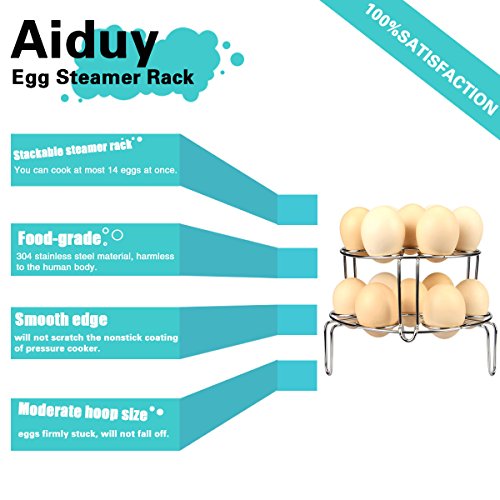 Aiduy
Egg Steamer Rack

100%SATISFACTION

Stackable steamer rack
You can cook at most 14 eggs at once.

Food-grade
304 stainless steel material, harmless to the human body.

Smooth edge
will not scratch the nonstick coating of pressure cooker.

Moderate hoop size
eggs firmly stuck, will not fall off.